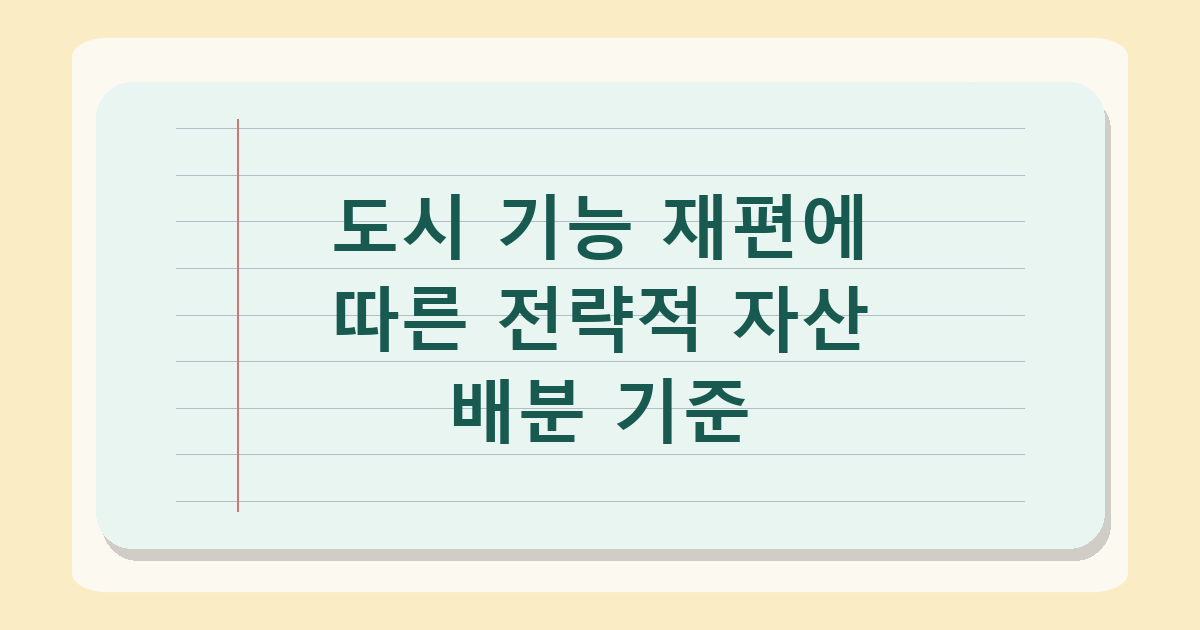 도시 기능 재편에 따른 전략적 자산 배분 기준